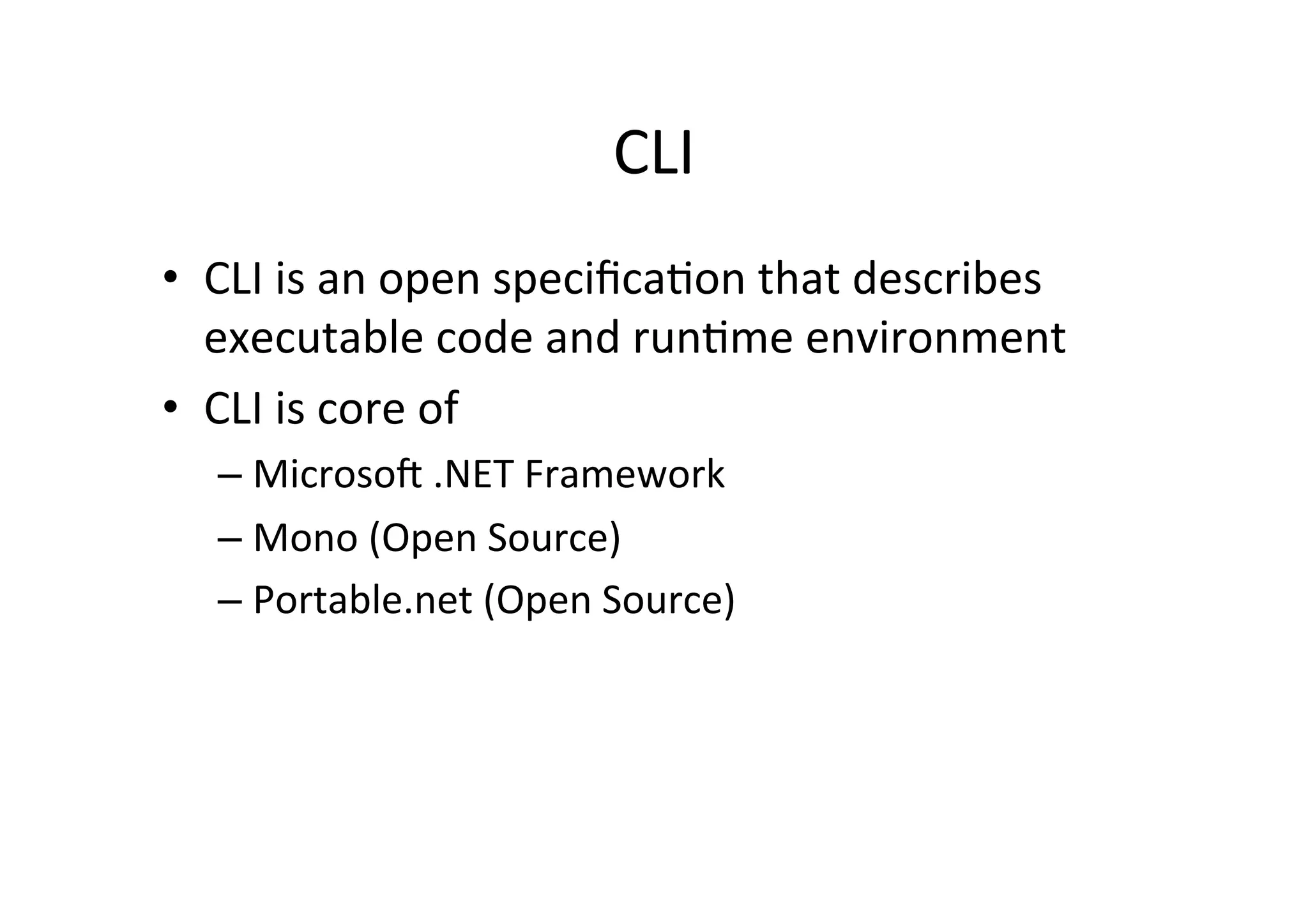 CLI

• CLI is an open specification that describes executable code and runtime environment
• CLI is core of
– Microsoft .NET Framework
– Mono (Open Source)
– Portable.net (Open Source)